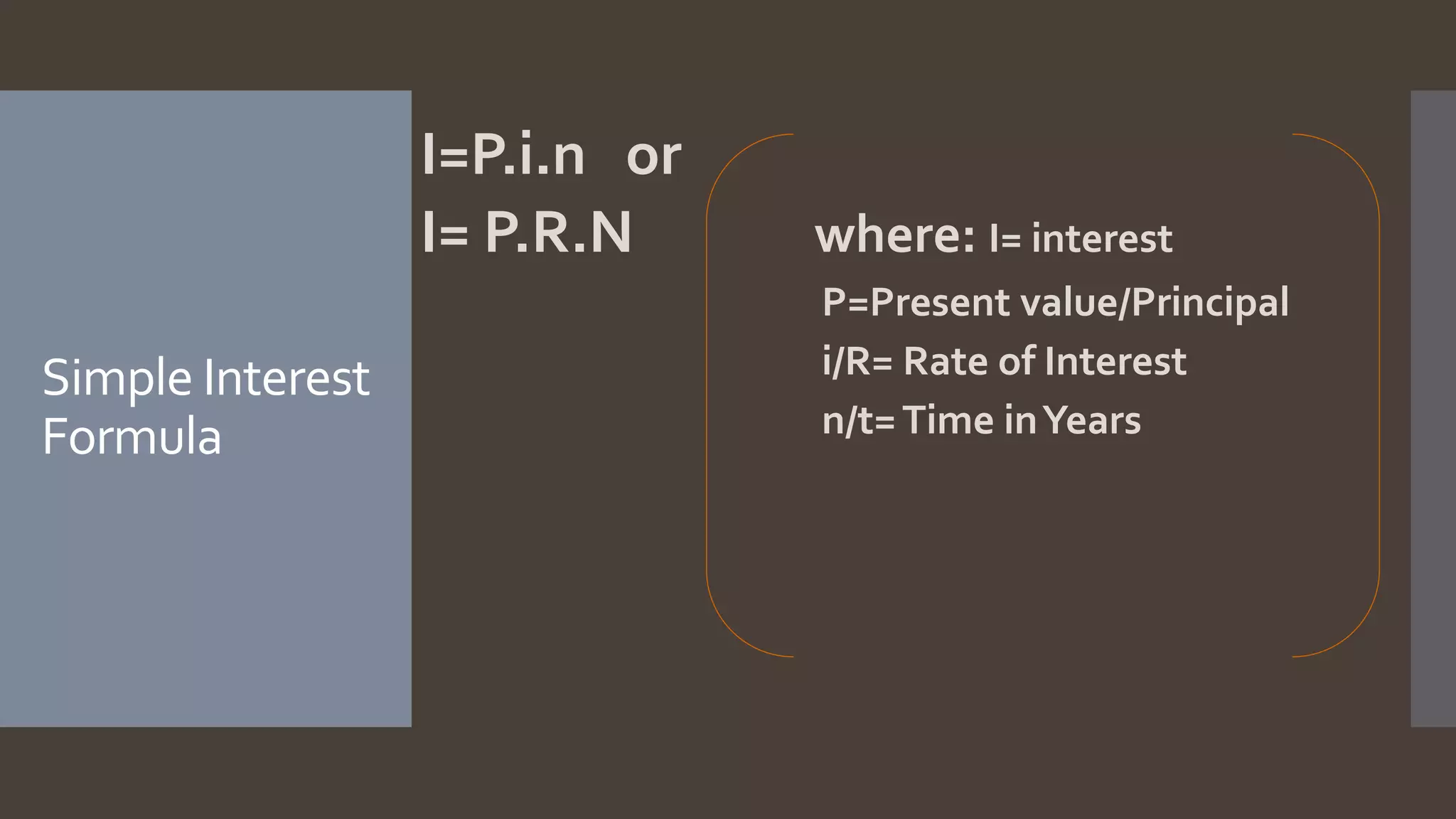 Simple Interest Formula

I=P.i.n or
I= P.R.N

where: I= interest
P=Present value/Principal
i/R= Rate of Interest
n/t= Time in Years